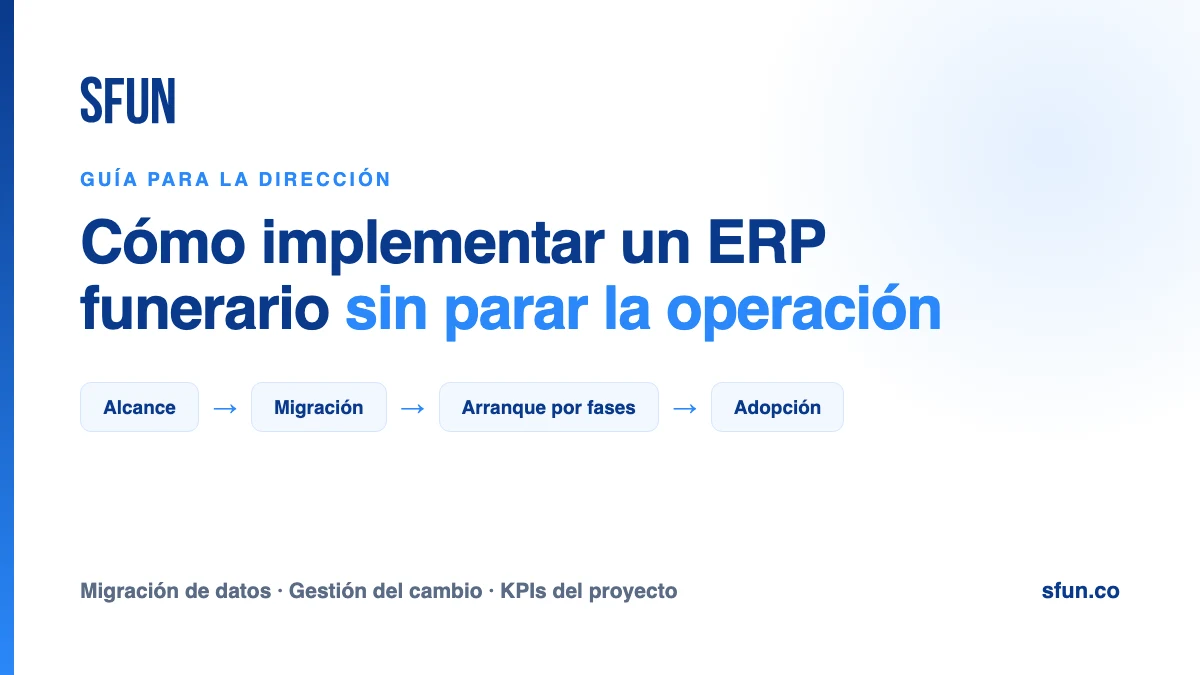 SFUN

GUÍA PARA LA DIRECCIÓN

Cómo implementar un ERP funerario sin parar la operación

Alcance → Migración → Arranque por fases → Adopción

Migración de datos · Gestión del cambio · KPIs del proyecto

sfun.co